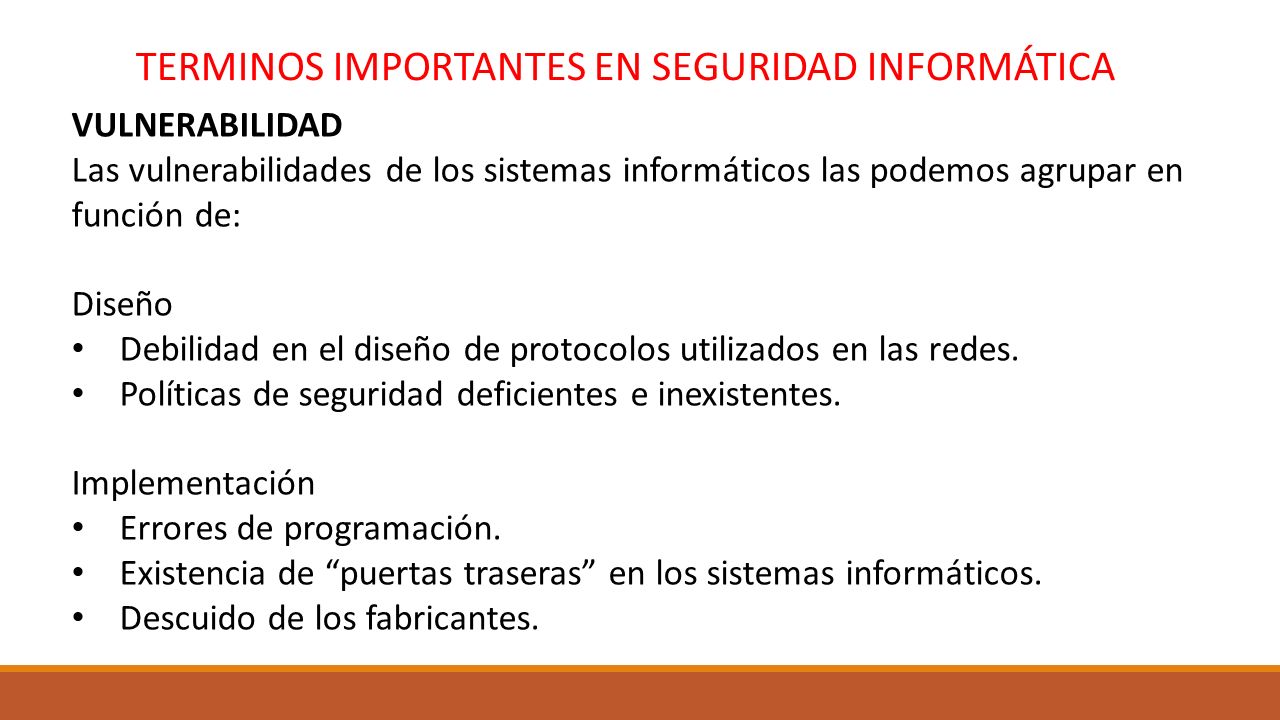 TERMINOS IMPORTANTES EN SEGURIDAD INFORMÁTICA

VULNERABILIDAD
Las vulnerabilidades de los sistemas informáticos las podemos agrupar en función de:

Diseño
• Debilidad en el diseño de protocolos utilizados en las redes.
• Políticas de seguridad deficientes e inexistentes.

Implementación
• Errores de programación.
• Existencia de “puertas traseras” en los sistemas informáticos.
• Descuido de los fabricantes.